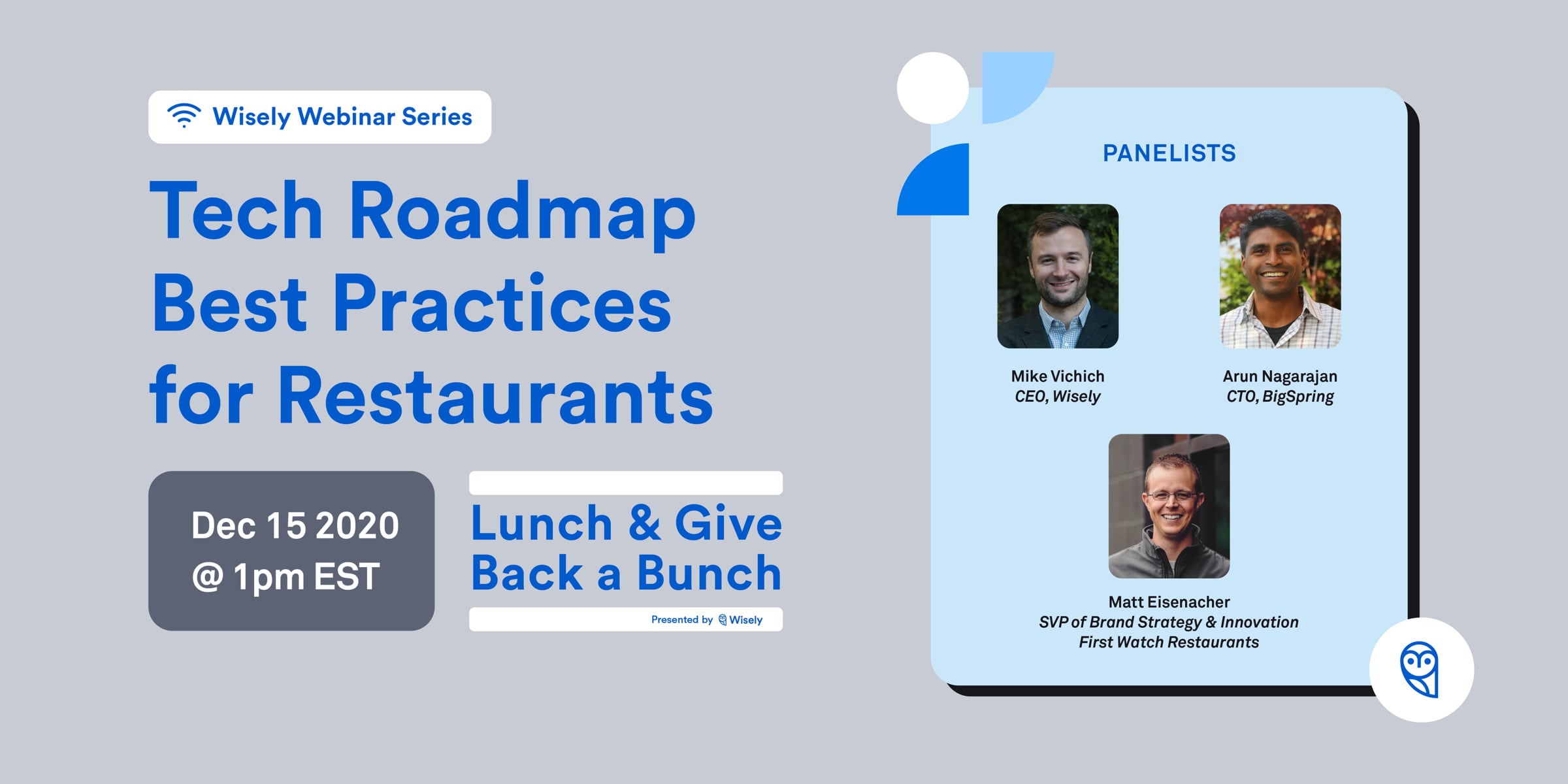 Wisely Webinar Series

Tech Roadmap Best Practices for Restaurants

Dec 15 2020
@ 1pm EST

Lunch & Give Back a Bunch

Presented by Wisely

PANELISTS

Mike Vichich
CEO, Wisely

Arun Nagarajan
CTO, BigSpring

Matt Eisenacher
SVP of Brand Strategy & Innovation
First Watch Restaurants